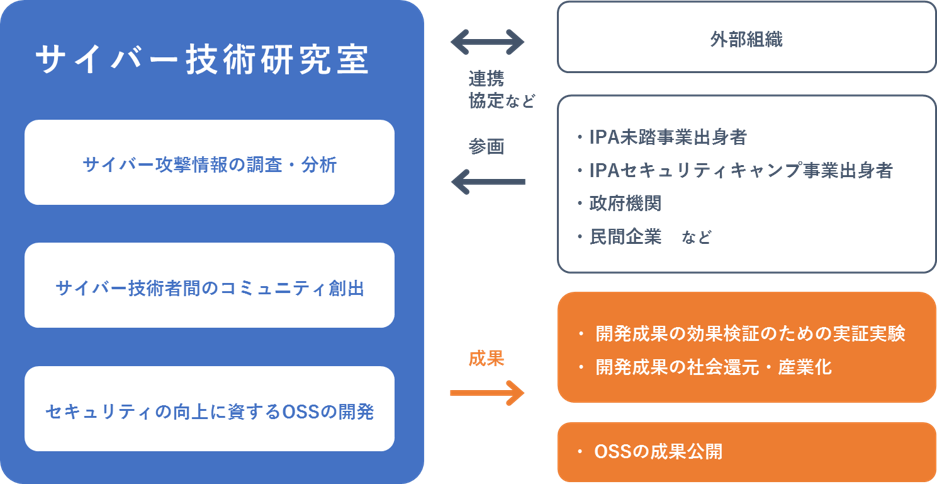 サイバー技術研究室

サイバー攻撃情報の調査・分析

サイバー技術者間のコミュニティ創出

セキュリティの向上に資するOSSの開発

連携
協定など

参画

成果

外部組織

・IPA未踏事業出身者
・IPAセキュリティキャンプ事業出身者
・政府機関
・民間企業　など

・開発成果の効果検証のための実証実験
・開発成果の社会還元・産業化

・OSSの成果公開